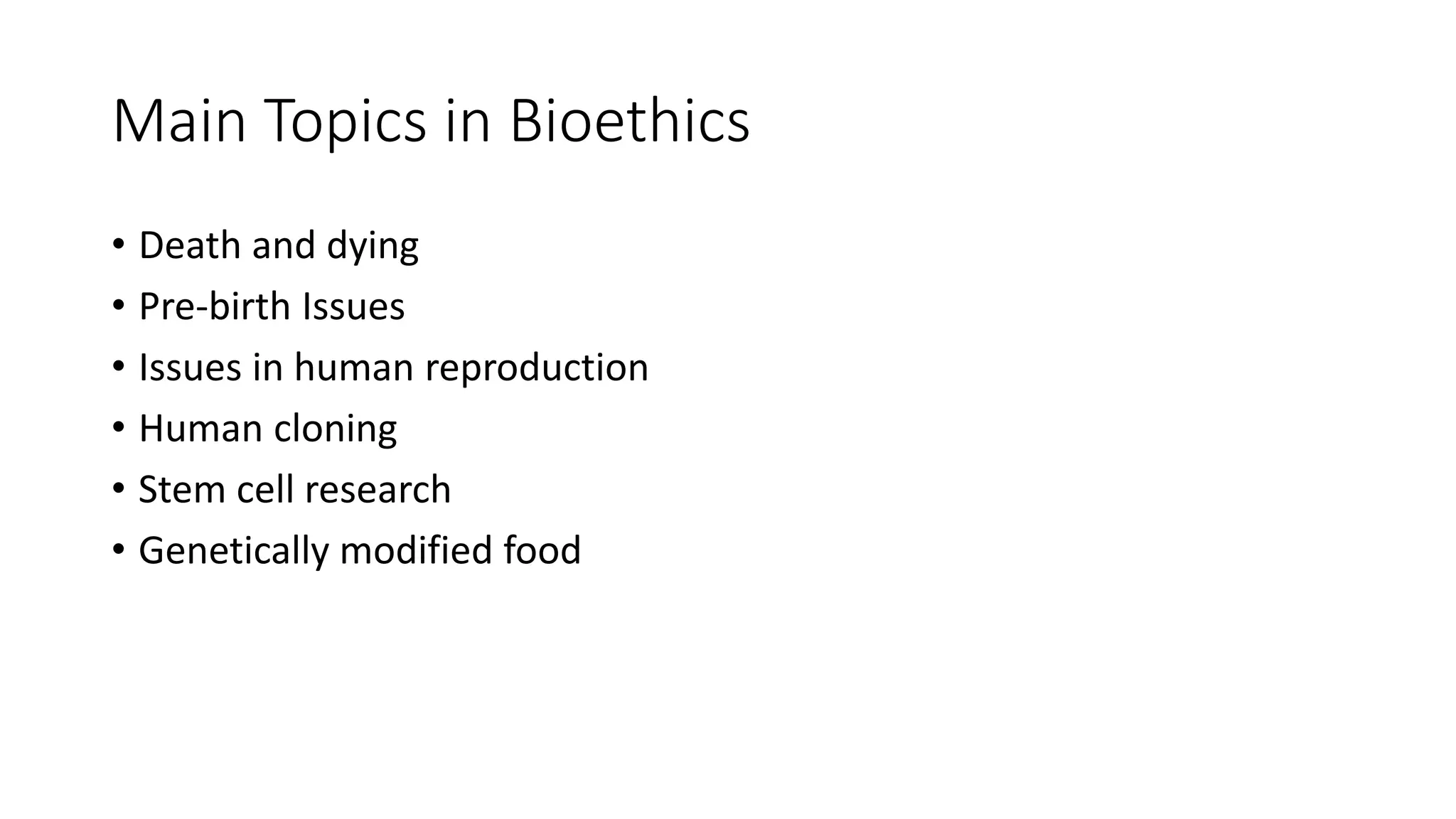 Main Topics in Bioethics

• Death and dying
• Pre-birth Issues
• Issues in human reproduction
• Human cloning
• Stem cell research
• Genetically modified food